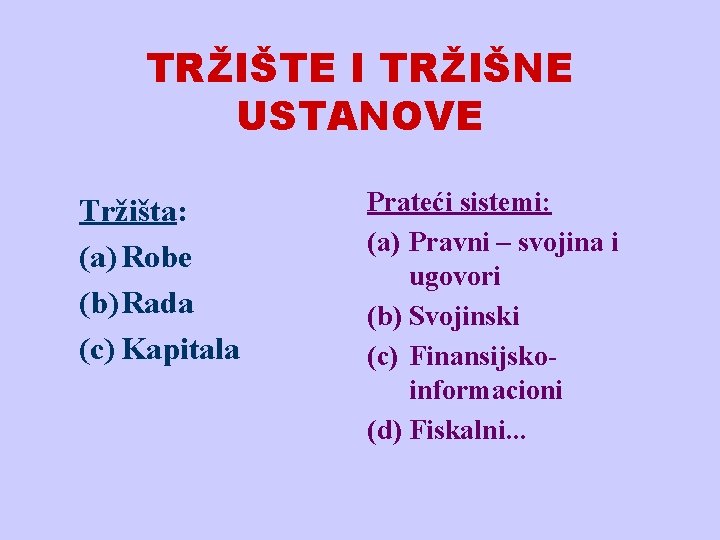 TRŽIŠTE I TRŽIŠNE USTANOVE

Tržišta:
(a) Robe
(b) Rada
(c) Kapitala

Prateći sistemi:
(a) Pravni – svojina i ugovori
(b) Svojinski
(c) Finansijsko-informacioni
(d) Fiskalni...